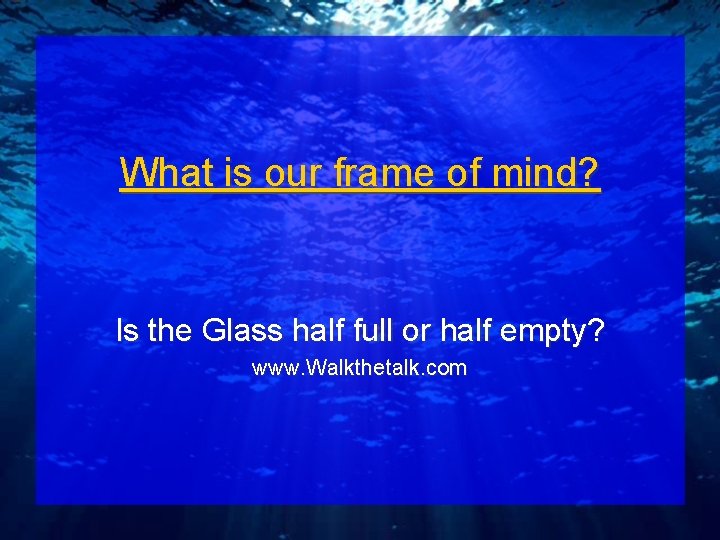 What is our frame of mind?

Is the Glass half full or half empty?

www.Walkthetalk.com